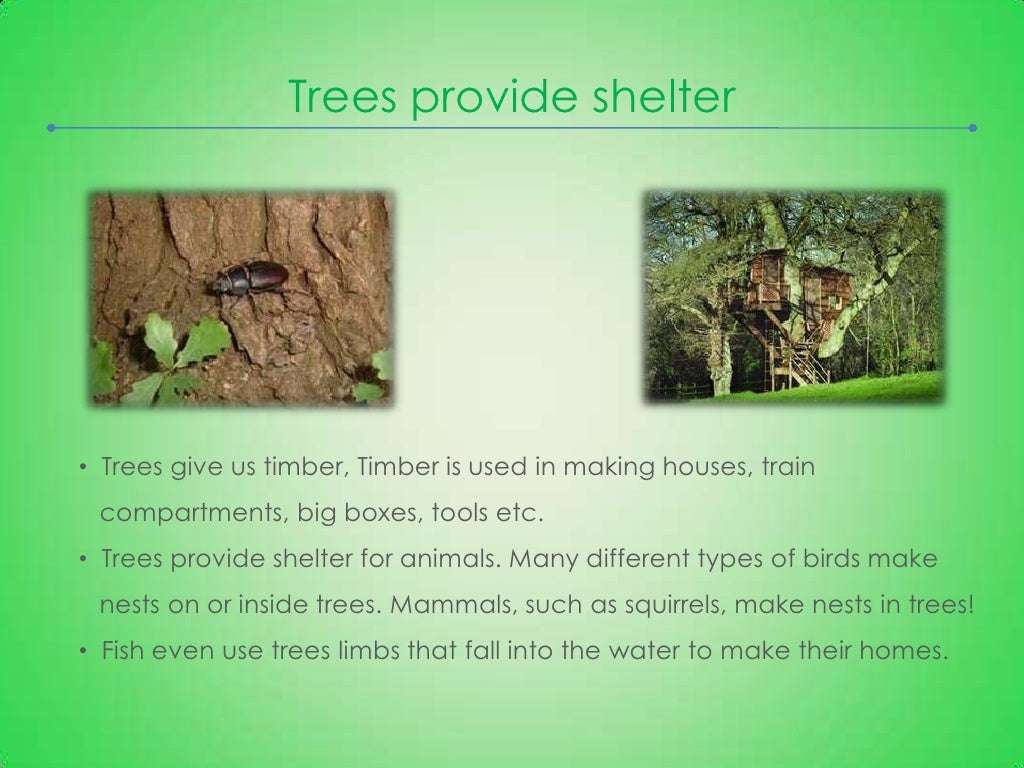 Trees provide shelter

• Trees give us timber, Timber is used in making houses, train compartments, big boxes, tools etc.
• Trees provide shelter for animals. Many different types of birds make nests on or inside trees. Mammals, such as squirrels, make nests in trees!
• Fish even use trees limbs that fall into the water to make their homes.